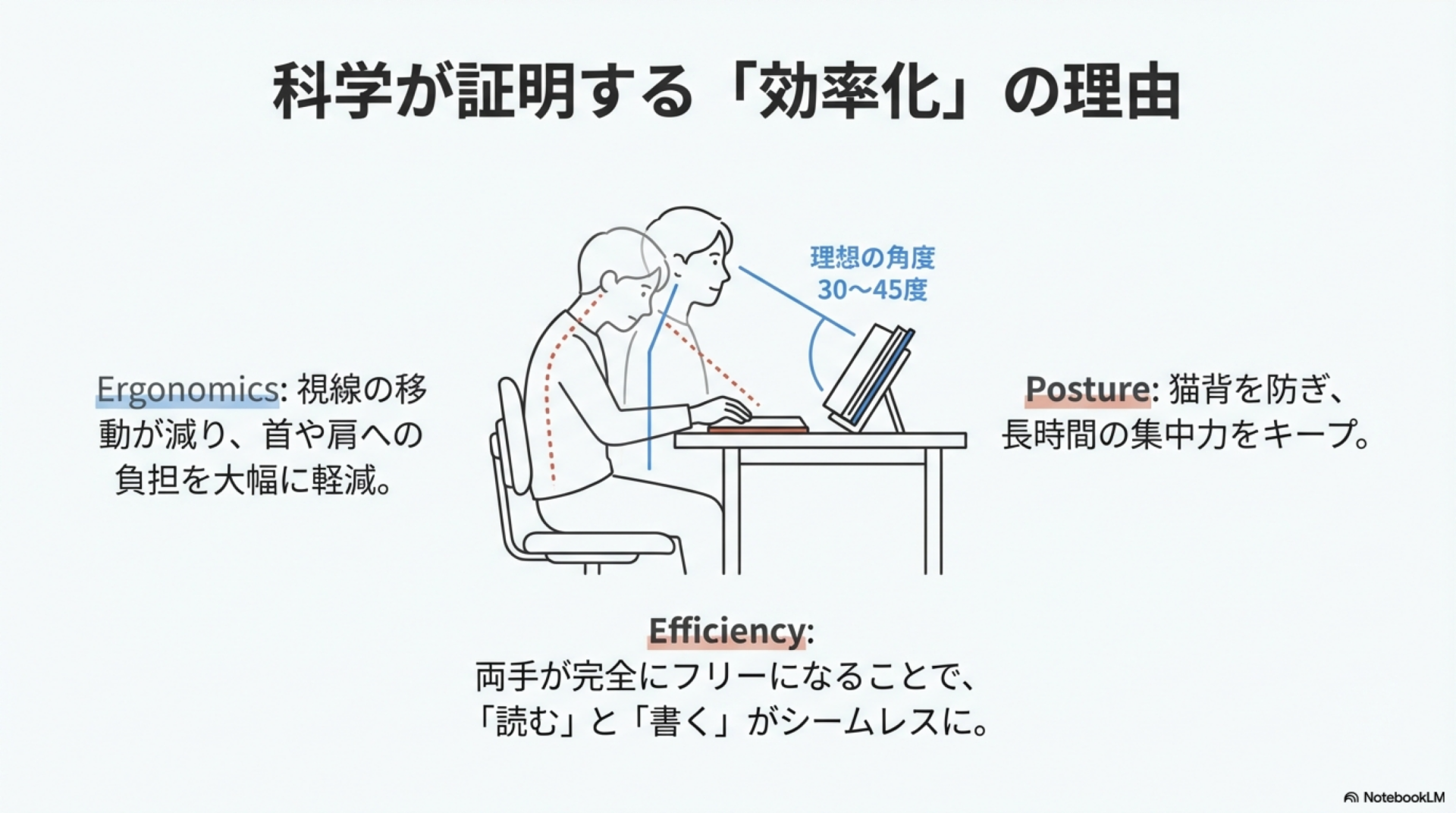 科学が証明する「効率化」の理由

理想の角度
30〜45度

Ergonomics: 視線の移動が減り、首や肩への負担を大幅に軽減。

Posture: 猫背を防ぎ、長時間の集中力をキープ。

Efficiency:
両手が完全にフリーになることで、「読む」と「書く」がシームレスに。

NotebookLM